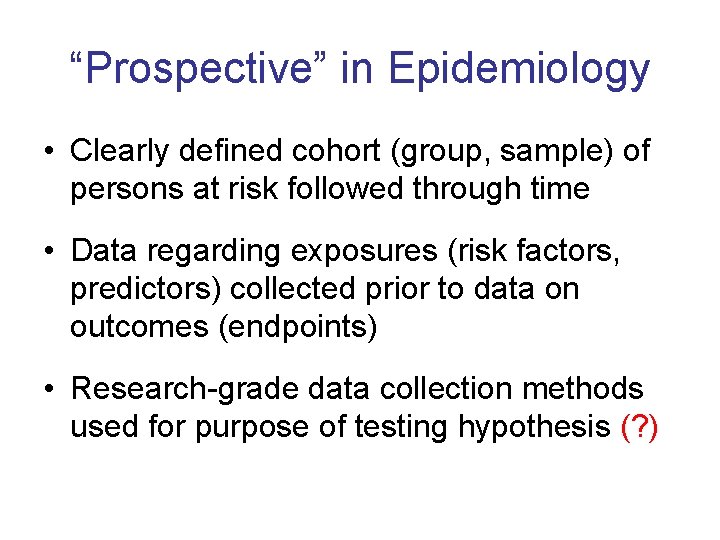 “Prospective” in Epidemiology

• Clearly defined cohort (group, sample) of persons at risk followed through time

• Data regarding exposures (risk factors, predictors) collected prior to data on outcomes (endpoints)

• Research-grade data collection methods used for purpose of testing hypothesis (?)